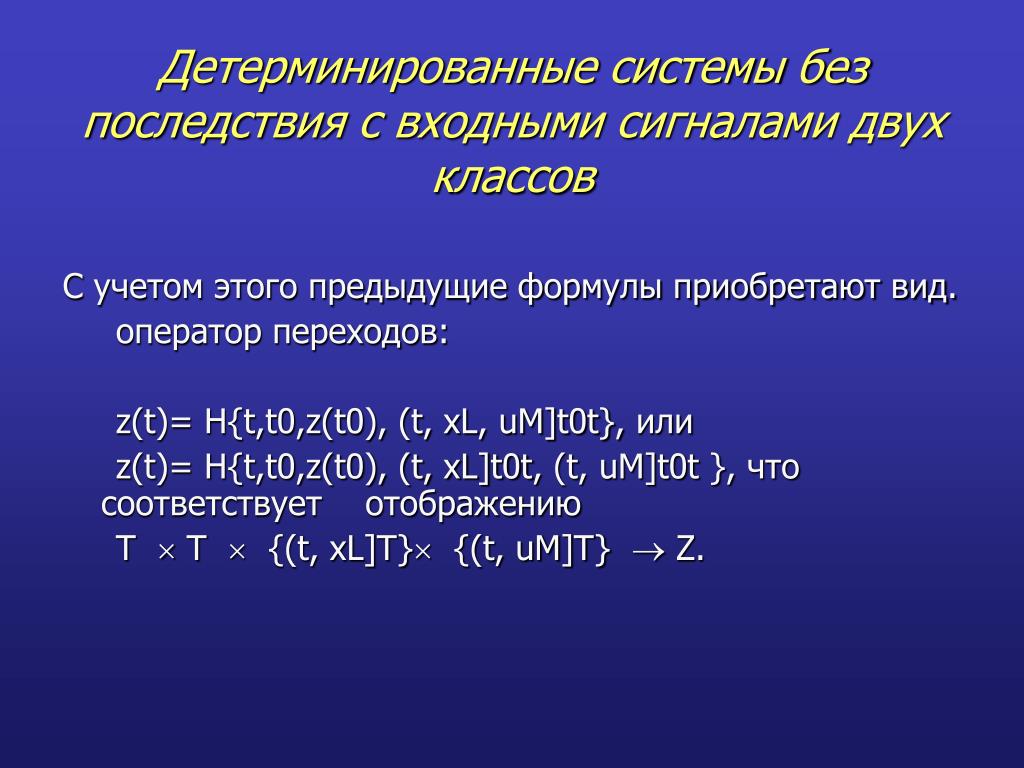 Детерминированные системы без последствия с входными сигналами двух классов

С учетом этого предыдущие формулы приобретают вид. оператор переходов:

z(t)= H{t,t0,z(t0), (t, xL, uM]t0t}, или

z(t)= H{t,t0,z(t0), (t, xL]t0t, (t, uM]t0t }, что соответствует отображению

T $\times$ T $\times$ {(t, xL]T}$\times$ {(t, uM]T} $\rightarrow$ Z.